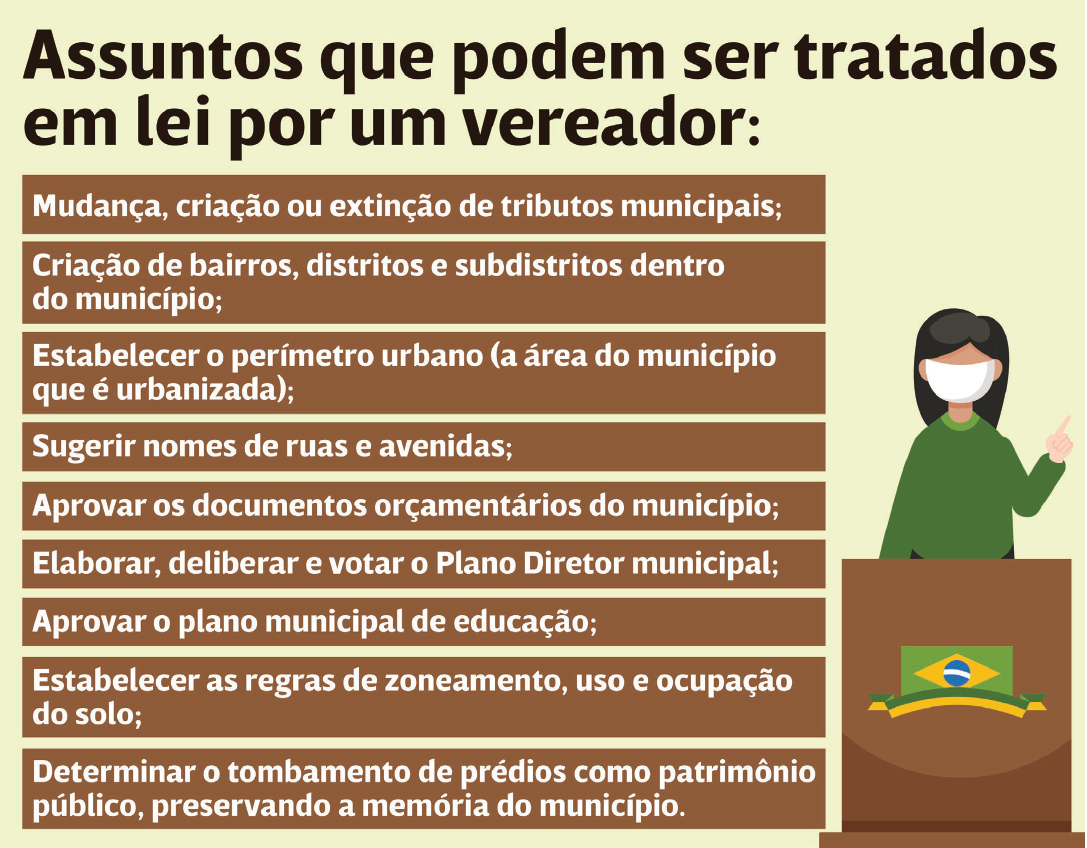 Assuntos que podem ser tratados em lei por um vereador:

Mudança, criação ou extinção de tributos municipais;

Criação de bairros, distritos e subdistritos dentro do município;

Estabelecer o perímetro urbano (a área do município que é urbanizada);

Sugerir nomes de ruas e avenidas;

Aprovar os documentos orçamentários do município;

Elaborar, deliberar e votar o Plano Diretor municipal;

Aprovar o plano municipal de educação;

Estabelecer as regras de zoneamento, uso e ocupação do solo;

Determinar o tombamento de prédios como patrimônio público, preservando a memória do município.